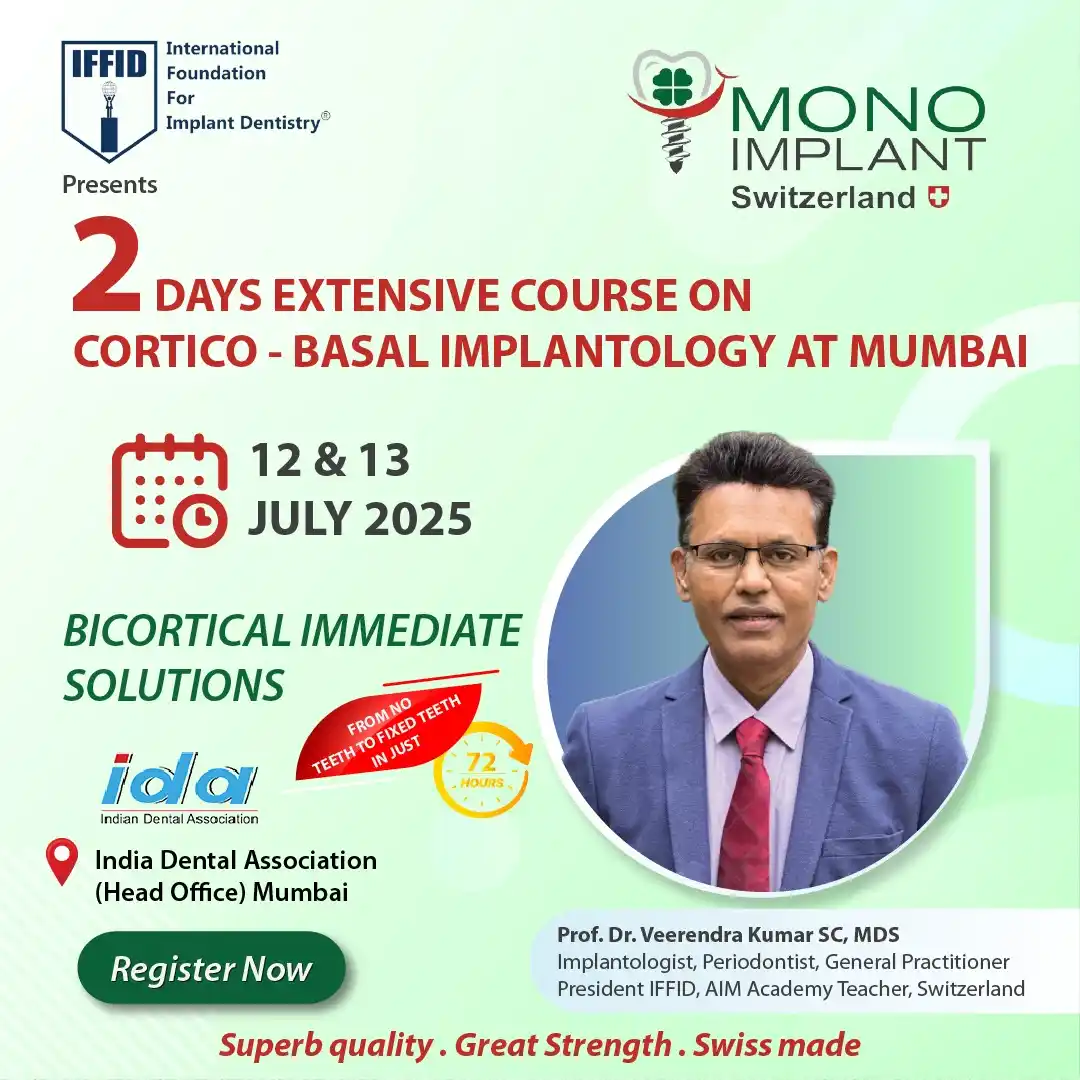 IFFID
International Foundation For Implant Dentistry®
Presents

MONO IMPLANT
Switzerland

2 DAYS EXTENSIVE COURSE ON CORTICO - BASAL IMPLANTOLOGY AT MUMBAI

12 & 13
JULY 2025

BICORTICAL IMMEDIATE SOLUTIONS

FROM NO TEETH TO FIXED TEETH IN JUST
72 HOURS

ida
Indian Dental Association

India Dental Association (Head Office) Mumbai

Register Now

Prof. Dr. Veerendra Kumar SC, MDS
Implantologist, Periodontist, General Practitioner
President IFFID, AIM Academy Teacher, Switzerland

Superb quality . Great Strength . Swiss made